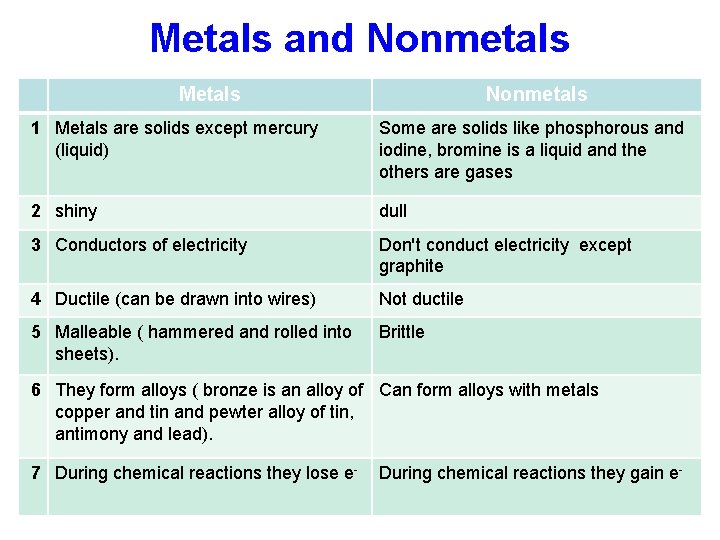 Metals and Nonmetals

| | Metals | Nonmetals |
|---|---|---|
| 1 | Metals are solids except mercury (liquid) | Some are solids like phosphorous and iodine, bromine is a liquid and the others are gases |
| 2 | shiny | dull |
| 3 | Conductors of electricity | Don't conduct electricity except graphite |
| 4 | Ductile (can be drawn into wires) | Not ductile |
| 5 | Malleable ( hammered and rolled into sheets). | Brittle |
| 6 | They form alloys ( bronze is an alloy of copper and tin and pewter alloy of tin, antimony and lead). | Can form alloys with metals |
| 7 | During chemical reactions they lose $e^-$ | During chemical reactions they gain $e^-$ |